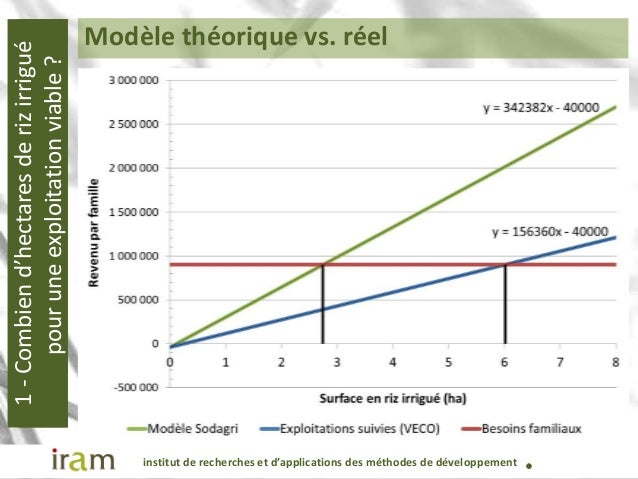 1 - Combien d'hectares de riz irrigué pour une exploitation viable ?

Modèle théorique vs. réel

3 000 000
2 500 000
2 000 000
1 500 000
1 000 000
500 000
0
-500 000

Revenu par famille

y = 342382x - 40000

y = 156360x - 40000

0 1 2 3 4 5 6 7 8

Surface en riz irrigué (ha)

Modèle Sodagri
Exploitations suivies (VECO)
Besoins familiaux

iram institut de recherches et d'applications des méthodes de développement